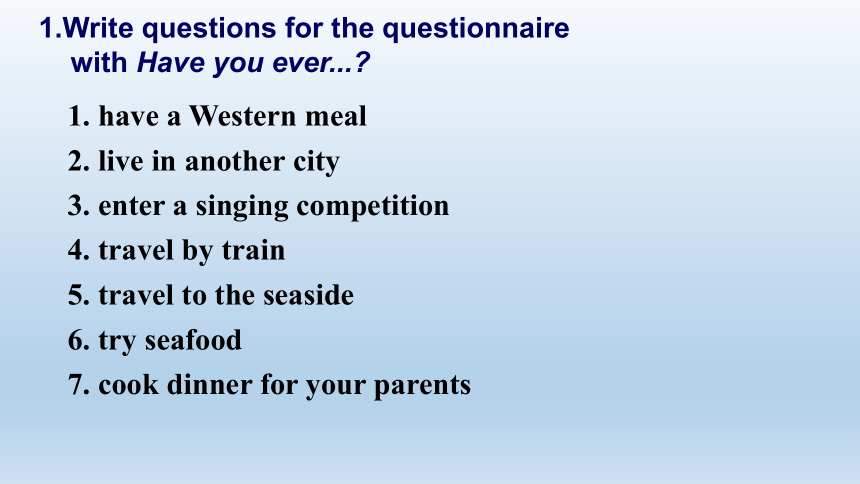 1.Write questions for the questionnaire with Have you ever...?

1. have a Western meal
2. live in another city
3. enter a singing competition
4. travel by train
5. travel to the seaside
6. try seafood
7. cook dinner for your parents